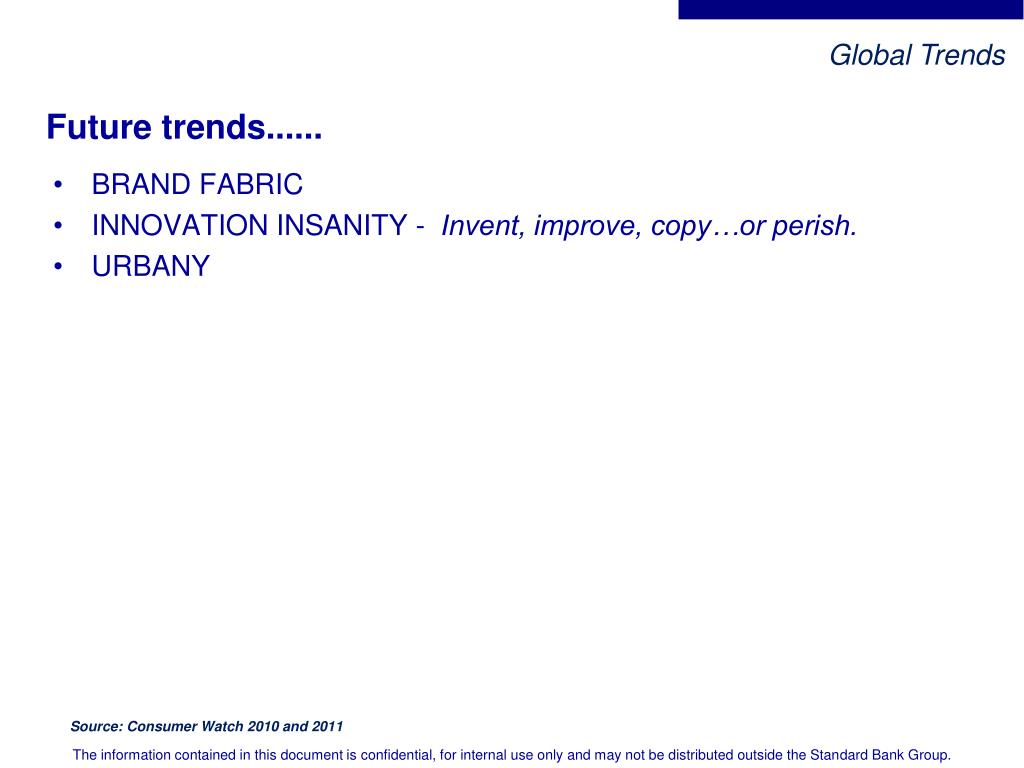 Global Trends

Future trends......

• BRAND FABRIC
• INNOVATION INSANITY - Invent, improve, copy…or perish.
• URBANY

Source: Consumer Watch 2010 and 2011

The information contained in this document is confidential, for internal use only and may not be distributed outside the Standard Bank Group.